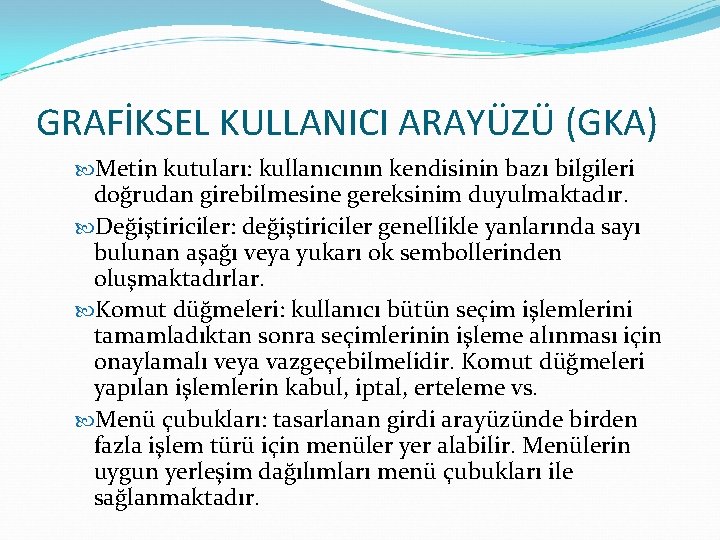 GRAFİKSEL KULLANICI ARAYÜZÜ (GKA)

Metin kutuları: kullanıcının kendisinin bazı bilgileri doğrudan girebilmesine gereksinim duyulmaktadır.

Değiştiriciler: değiştiriciler genellikle yanlarında sayı bulunan aşağı veya yukarı ok sembollerinden oluşmaktadırlar.

Komut düğmeleri: kullanıcı bütün seçim işlemlerini tamamladıktan sonra seçimlerinin işleme alınması için onaylamalı veya vazgeçebilmelidir. Komut düğmeleri yapılan işlemlerin kabul, iptal, erteleme vs.

Menü çubukları: tasarlanan girdi arayüzünde birden fazla işlem türü için menüler yer alabilir. Menülerin uygun yerleşim dağılımları menü çubukları ile sağlanmaktadır.